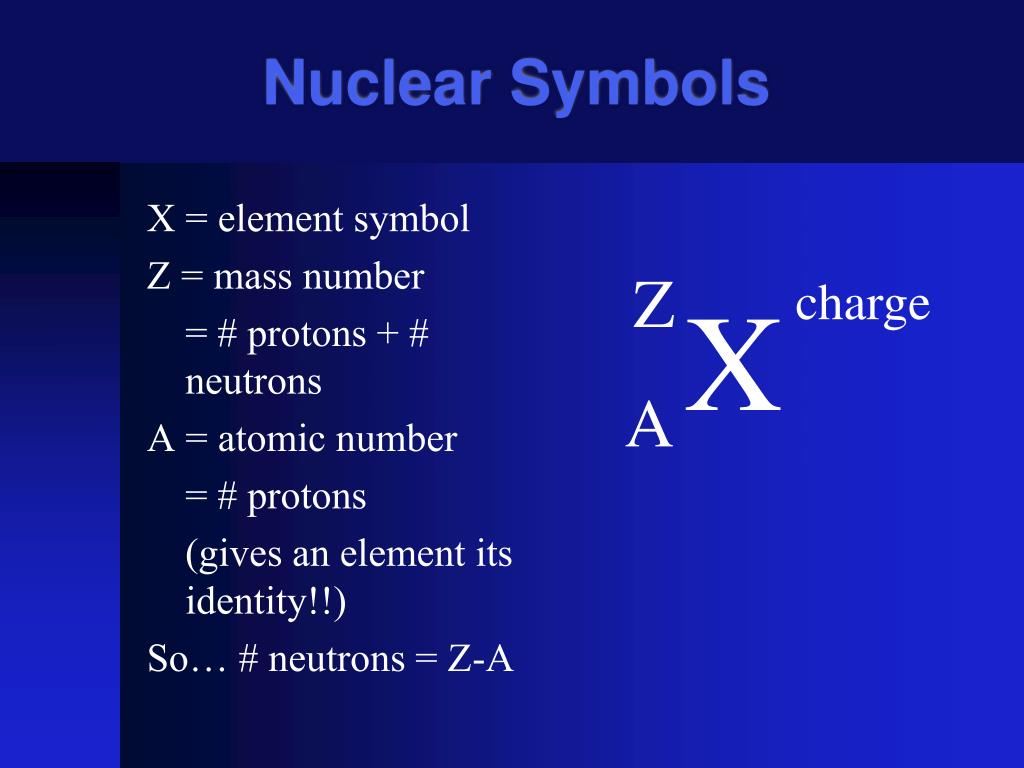 Nuclear Symbols

X = element symbol

Z = mass number

= # protons + # neutrons

A = atomic number

= # protons

(gives an element its identity!!)

So… # neutrons = Z-A

$^{Z}_{A}X^{charge}$